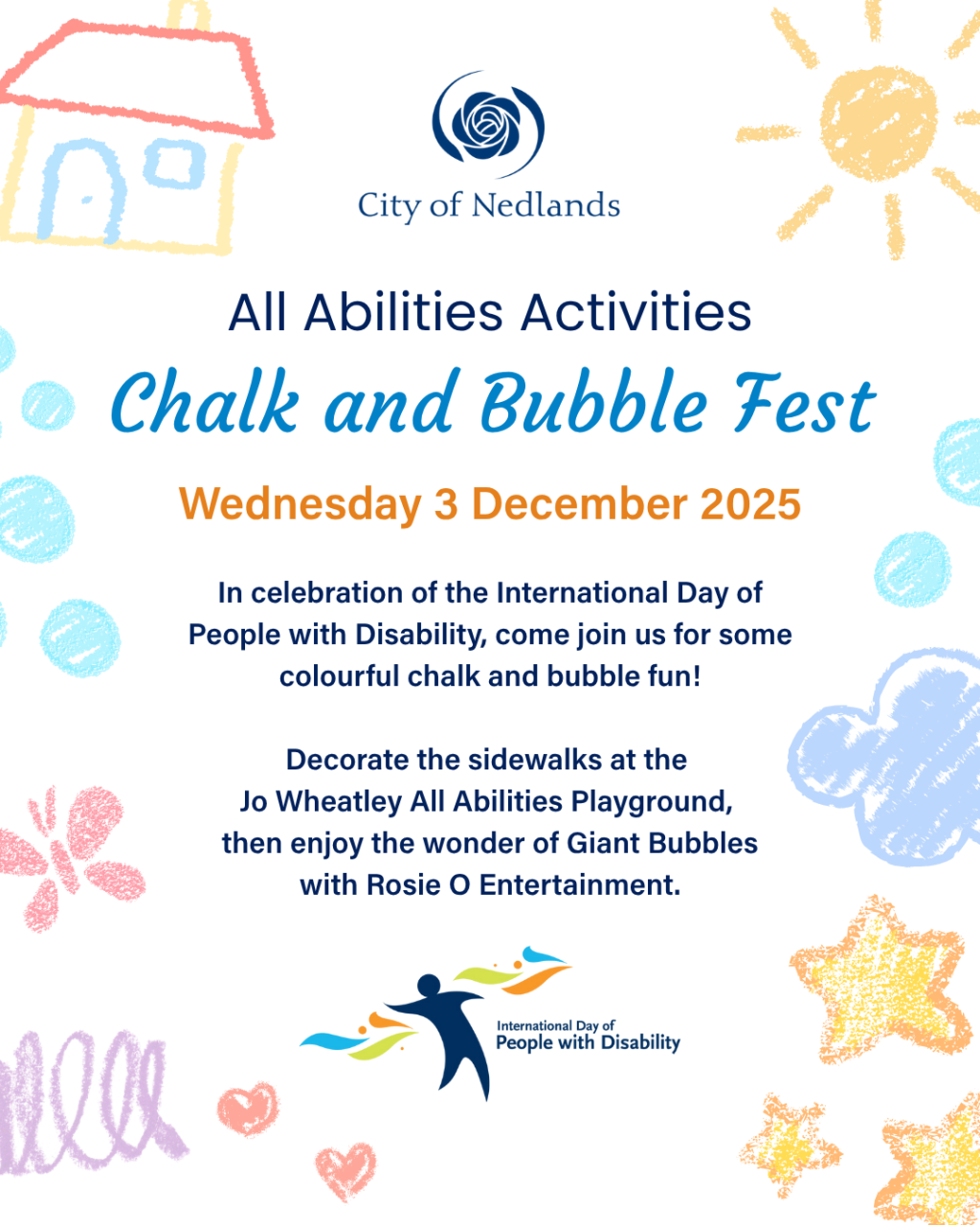 City of Nedlands

All Abilities Activities

Chalk and Bubble Fest

Wednesday 3 December 2025

In celebration of the International Day of People with Disability, come join us for some colourful chalk and bubble fun!

Decorate the sidewalks at the Jo Wheatley All Abilities Playground, then enjoy the wonder of Giant Bubbles with Rosie O Entertainment.

International Day of
People with Disability